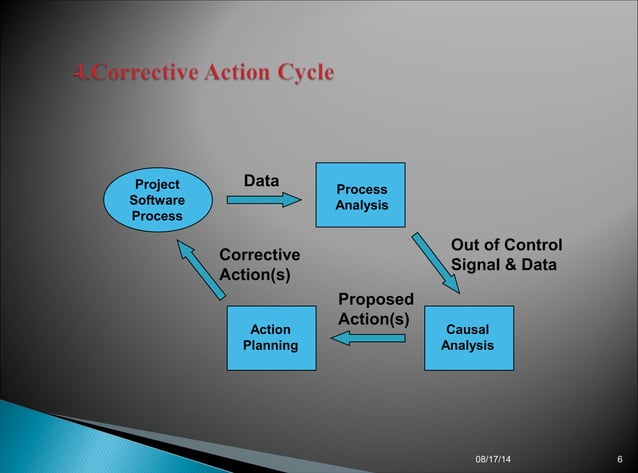 4.Corrective Action Cycle

Project Software Process

Data

Process Analysis

Out of Control Signal & Data

Causal Analysis

Proposed Action(s)

Action Planning

Corrective Action(s)

08/17/14

6